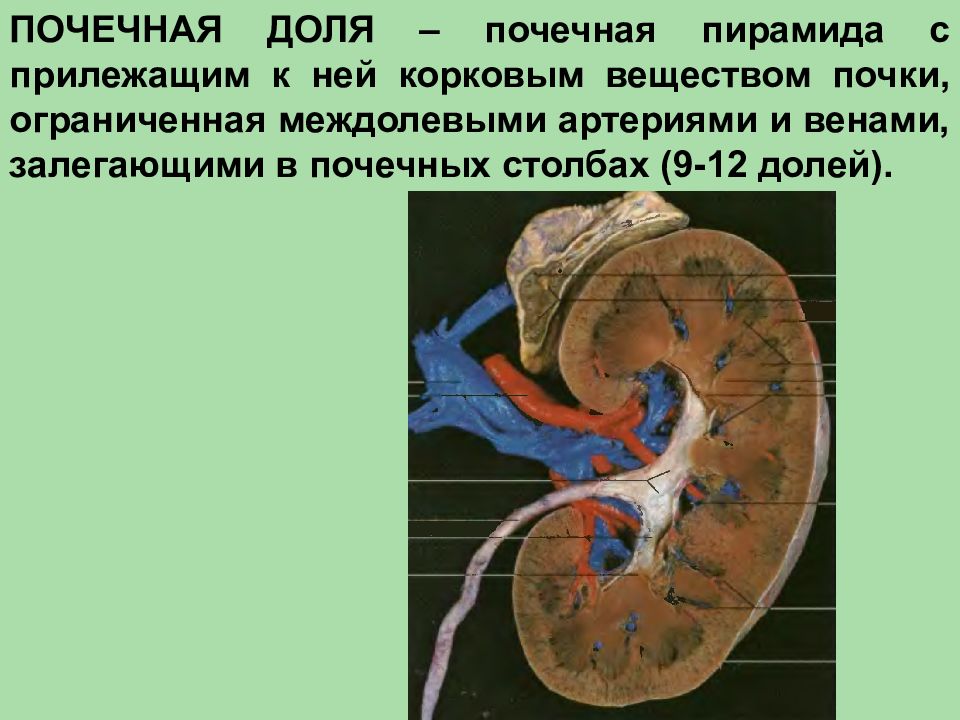 ПОЧЕЧНАЯ ДОЛЯ – почечная пирамида с прилежащим к ней корковым веществом почки, ограниченная междолевыми артериями и венами, залегающими в почечных столбах (9-12 долей).